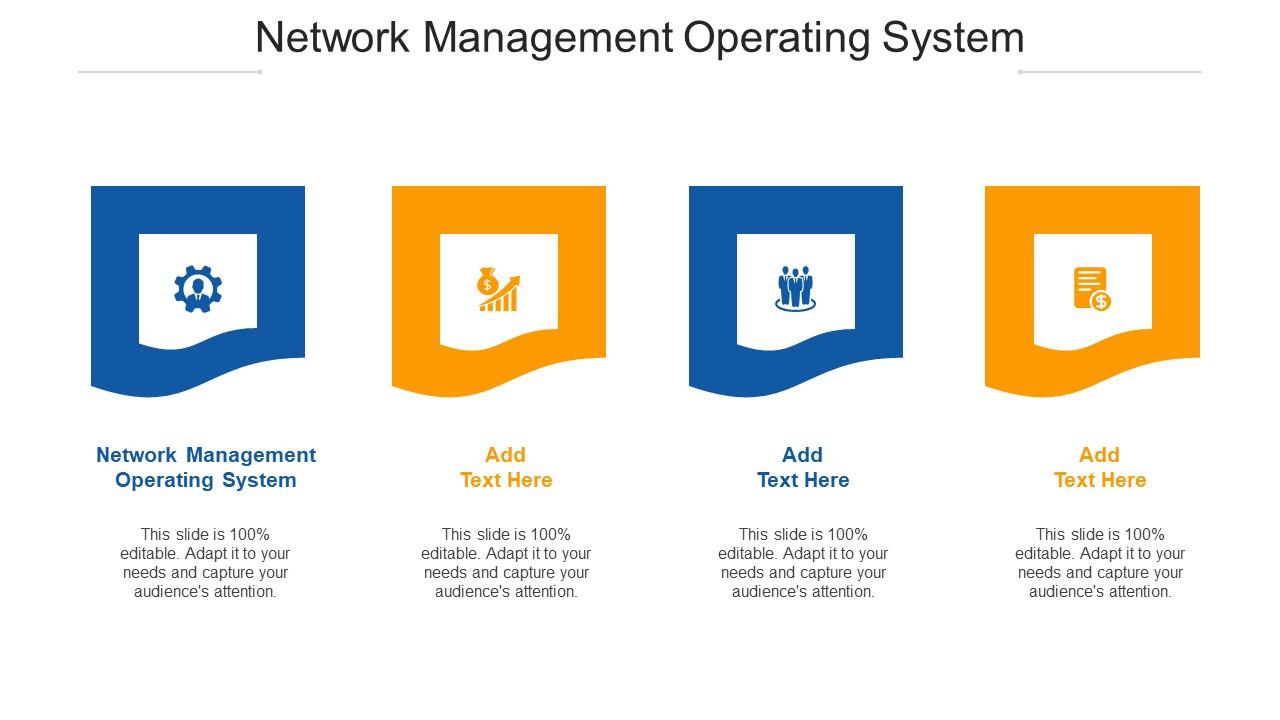 Network Management Operating System

Network Management Operating System

This slide is 100% editable. Adapt it to your needs and capture your audience's attention.

Add Text Here

This slide is 100% editable. Adapt it to your needs and capture your audience's attention.

Add Text Here

This slide is 100% editable. Adapt it to your needs and capture your audience's attention.

Add Text Here

This slide is 100% editable. Adapt it to your needs and capture your audience's attention.